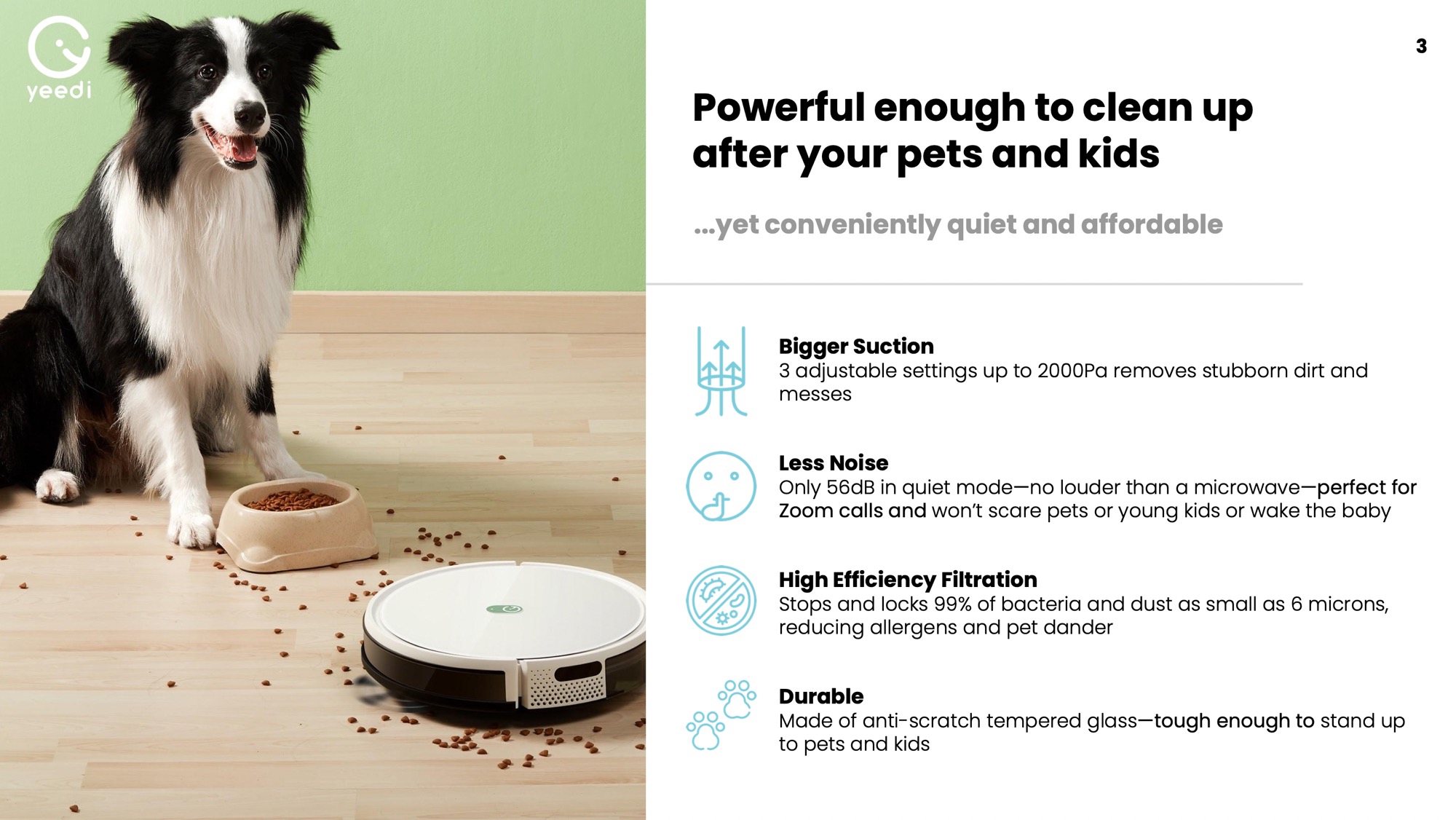 yeedi

3

Powerful enough to clean up after your pets and kids

...yet conveniently quiet and affordable

Bigger Suction
3 adjustable settings up to 2000Pa removes stubborn dirt and messes

Less Noise
Only 56dB in quiet mode—no louder than a microwave—perfect for Zoom calls and won't scare pets or young kids or wake the baby

High Efficiency Filtration
Stops and locks 99% of bacteria and dust as small as 6 microns, reducing allergens and pet dander

Durable
Made of anti-scratch tempered glass—tough enough to stand up to pets and kids